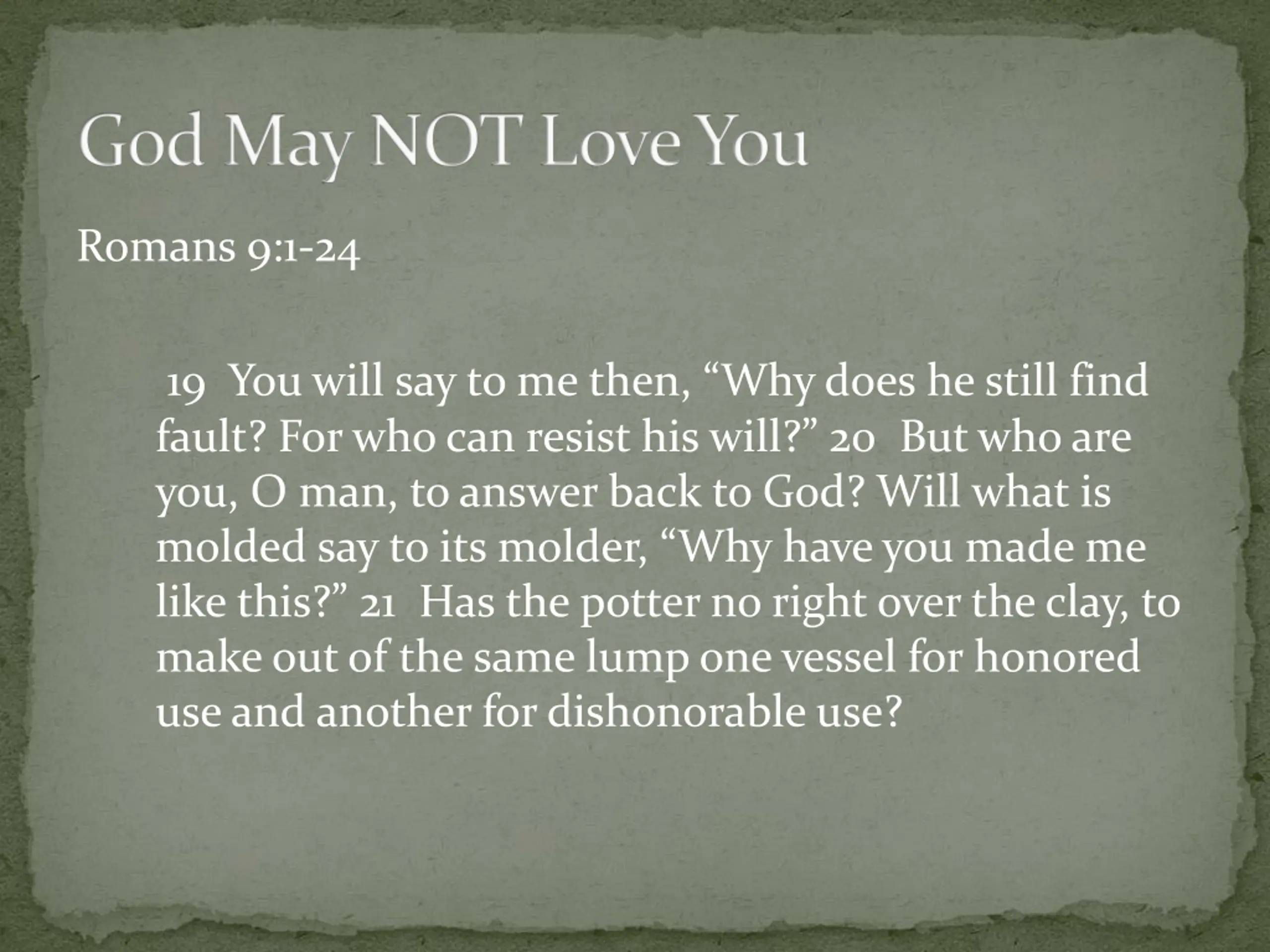 God May NOT Love You

Romans 9:1-24

19 You will say to me then, “Why does he still find fault? For who can resist his will?” 20 But who are you, O man, to answer back to God? Will what is molded say to its molder, “Why have you made me like this?” 21 Has the potter no right over the clay, to make out of the same lump one vessel for honored use and another for dishonorable use?